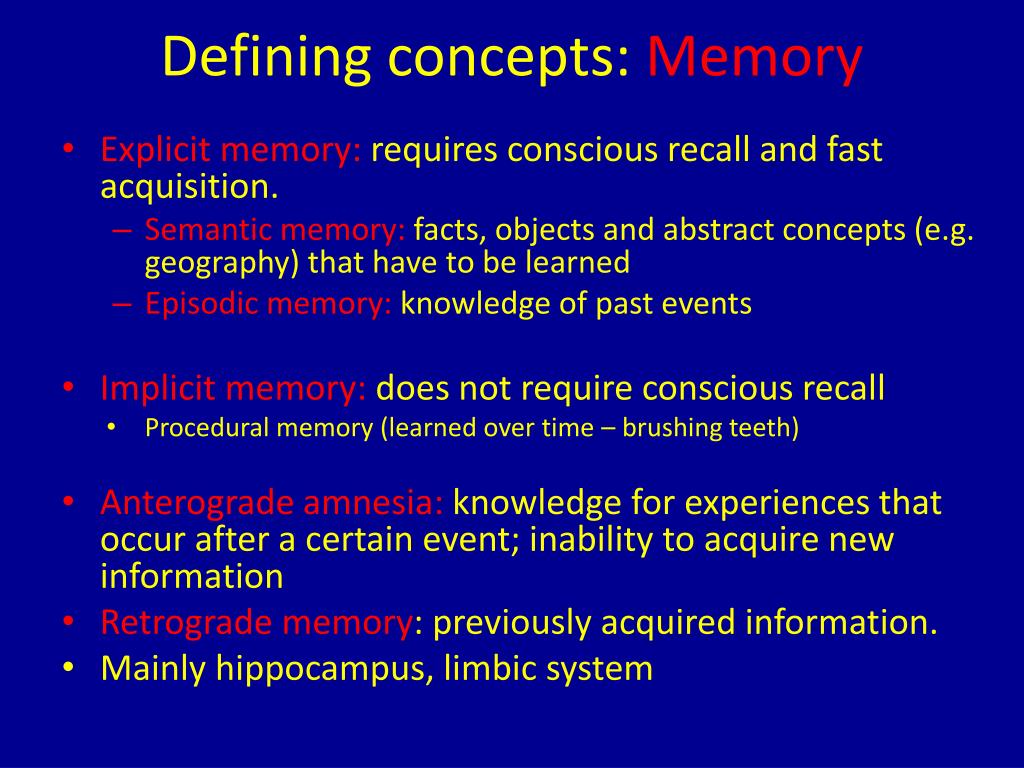 Defining concepts: Memory

• Explicit memory: requires conscious recall and fast acquisition.
– Semantic memory: facts, objects and abstract concepts (e.g. geography) that have to be learned
– Episodic memory: knowledge of past events

• Implicit memory: does not require conscious recall
• Procedural memory (learned over time – brushing teeth)

• Anterograde amnesia: knowledge for experiences that occur after a certain event; inability to acquire new information
• Retrograde memory: previously acquired information.
• Mainly hippocampus, limbic system